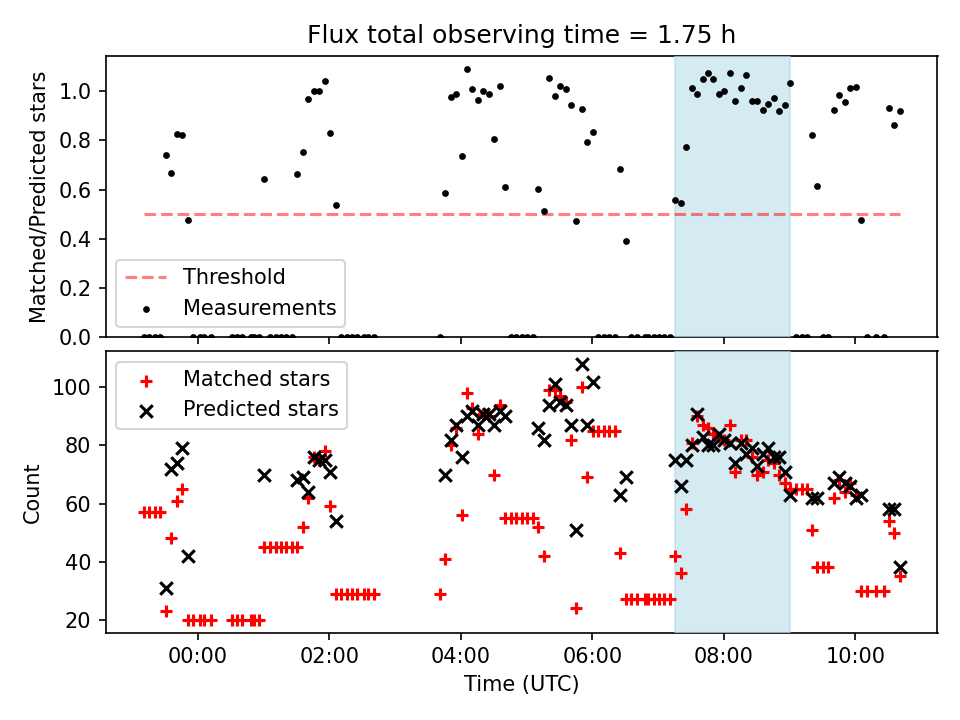 Flux total observing time = 1.75 h

Matched/Predicted stars

1.0
0.8
0.6
0.4
0.2
0.0

Threshold
Measurements

Matched stars
Predicted stars

Count

100
80
60
40
20

00:00
02:00
04:00
06:00
08:00
10:00

Time (UTC)